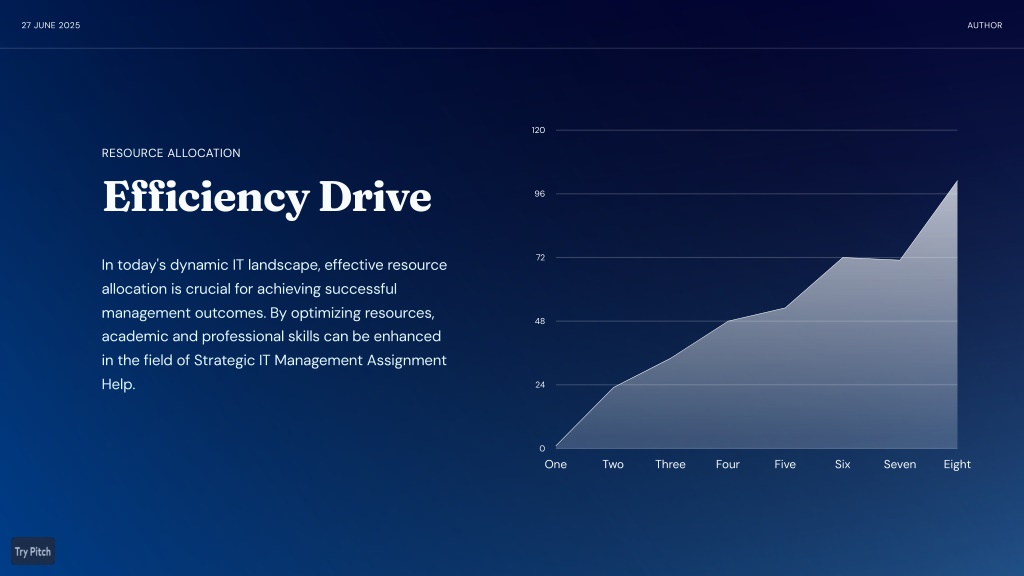 27 JUNE 2025

AUTHOR

RESOURCE ALLOCATION

Efficiency Drive

In today's dynamic IT landscape, effective resource allocation is crucial for achieving successful management outcomes. By optimizing resources, academic and professional skills can be enhanced in the field of Strategic IT Management Assignment Help.

120
96
72
48
24
0

One Two Three Four Five Six Seven Eight

Try Pitch